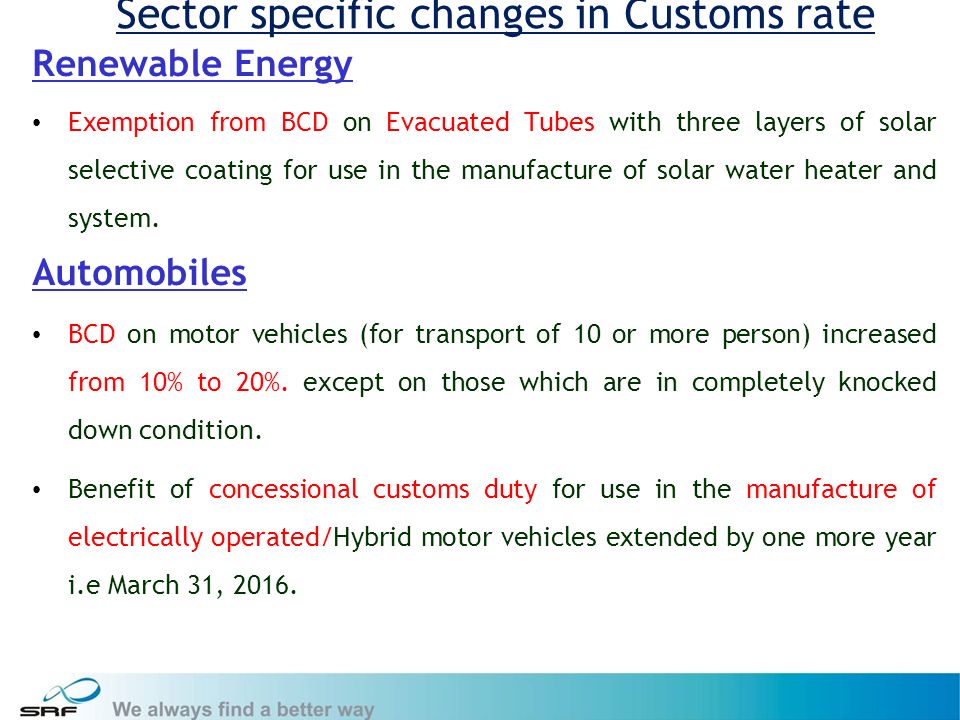 Sector specific changes in Customs rate

Renewable Energy

• Exemption from BCD on Evacuated Tubes with three layers of solar selective coating for use in the manufacture of solar water heater and system.

Automobiles

• BCD on motor vehicles (for transport of 10 or more person) increased from 10% to 20%. except on those which are in completely knocked down condition.

• Benefit of concessional customs duty for use in the manufacture of electrically operated/Hybrid motor vehicles extended by one more year i.e March 31, 2016.

SRF We always find a better way